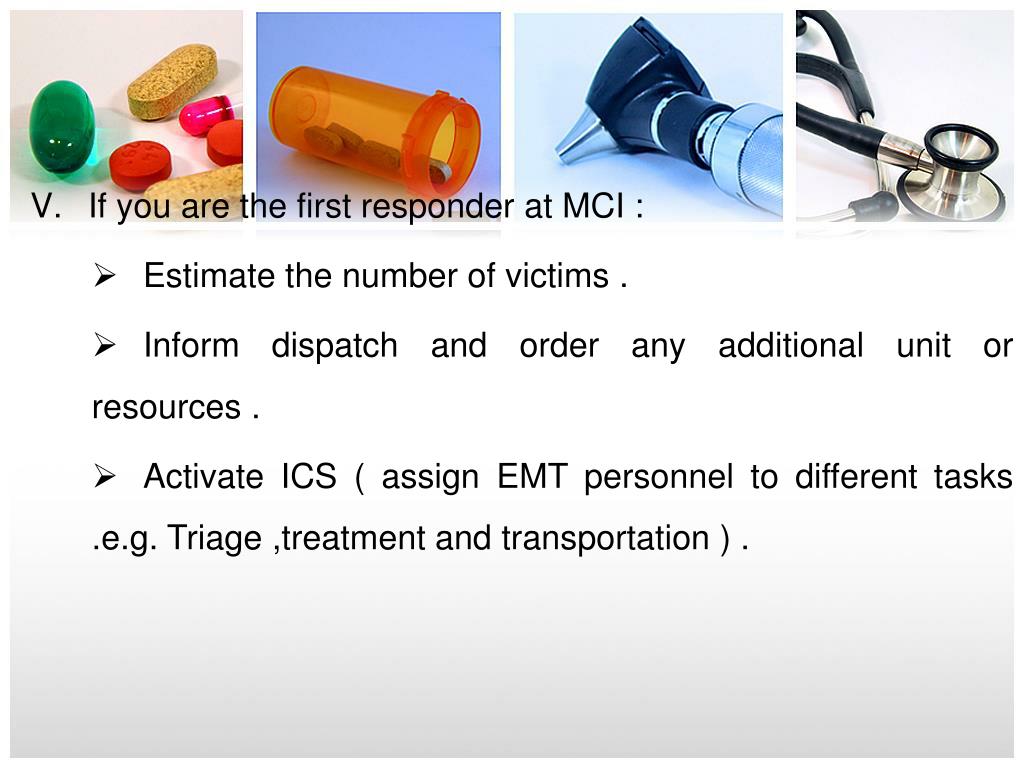 V. If you are the first responder at MCI :

➢ Estimate the number of victims .

➢ Inform dispatch and order any additional unit or resources .

➢ Activate ICS ( assign EMT personnel to different tasks .e.g. Triage ,treatment and transportation ) .